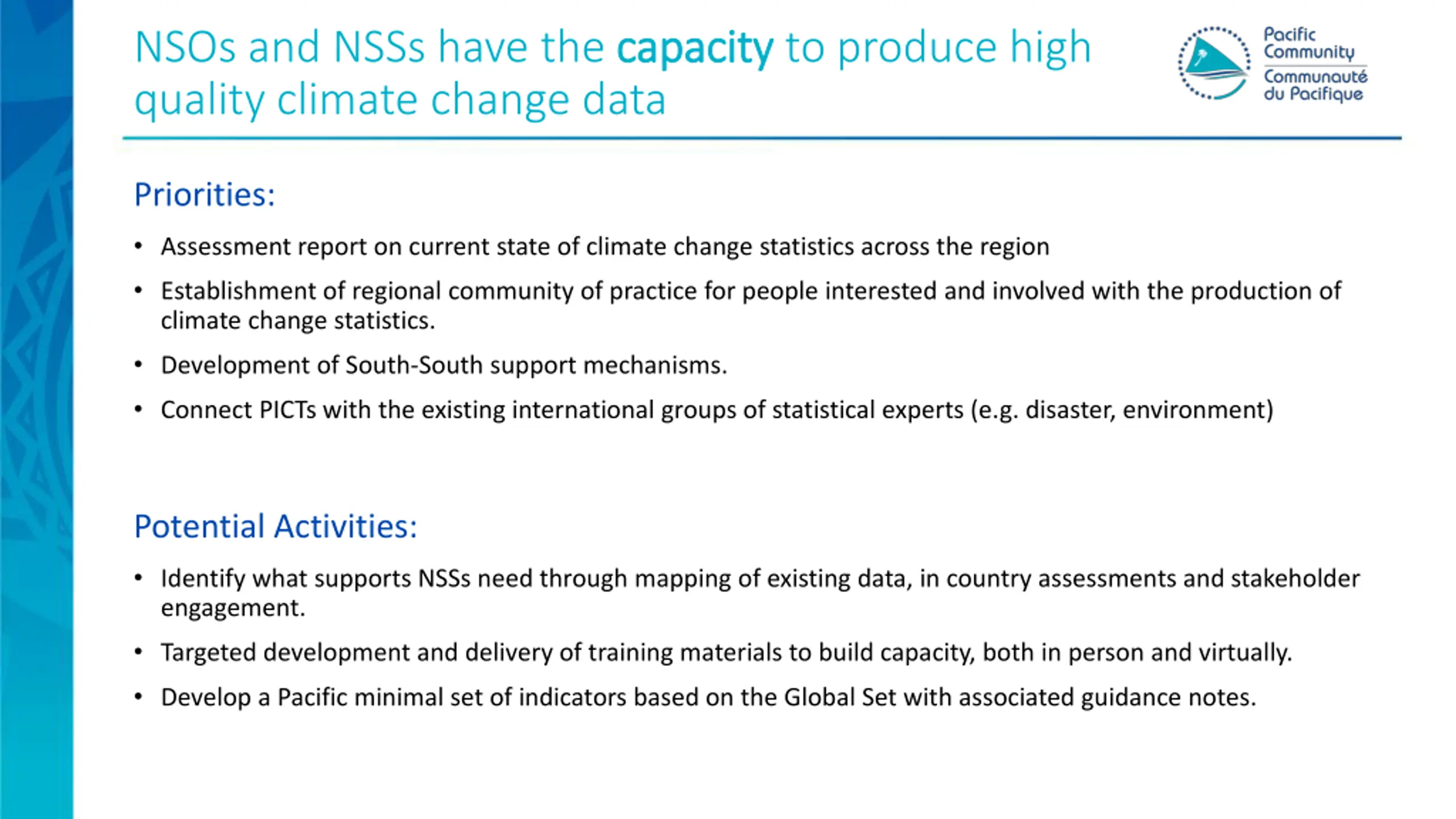 NSOs and NSSs have the capacity to produce high quality climate change data

Pacific Community
Communauté du Pacifique

Priorities:

• Assessment report on current state of climate change statistics across the region
• Establishment of regional community of practice for people interested and involved with the production of climate change statistics.
• Development of South-South support mechanisms.
• Connect PICTs with the existing international groups of statistical experts (e.g. disaster, environment)

Potential Activities:

• Identify what supports NSSs need through mapping of existing data, in country assessments and stakeholder engagement.
• Targeted development and delivery of training materials to build capacity, both in person and virtually.
• Develop a Pacific minimal set of indicators based on the Global Set with associated guidance notes.